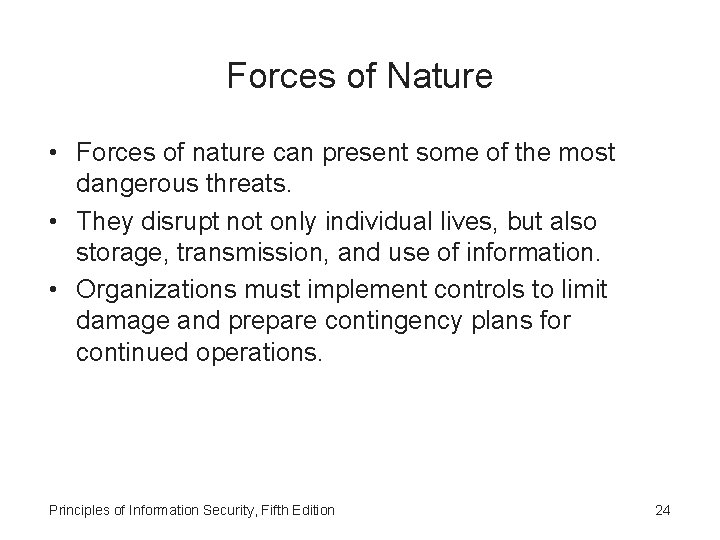 Forces of Nature

• Forces of nature can present some of the most dangerous threats.

• They disrupt not only individual lives, but also storage, transmission, and use of information.

• Organizations must implement controls to limit damage and prepare contingency plans for continued operations.

Principles of Information Security, Fifth Edition

24